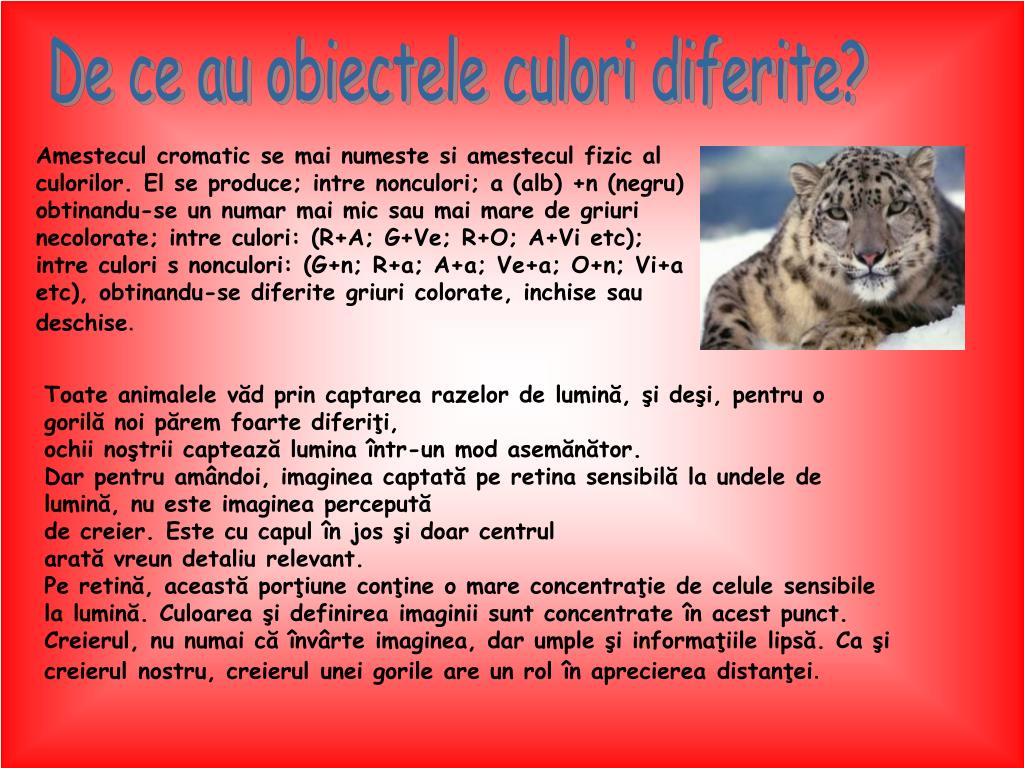 De ce au obiectele culori diferite?

Amestecul cromatic se mai numeste si amestecul fizic al culorilor. El se produce; intre nonculori; a (alb) +n (negru) obtinandu-se un numar mai mic sau mai mare de griuri necolorate; intre culori: (R+A; G+Ve; R+O; A+Vi etc); intre culori s nonculori: (G+n; R+a; A+a; Ve+a; O+n; Vi+a etc), obtinandu-se diferite griuri colorate, inchise sau deschise.

Toate animalele văd prin captarea razelor de lumină, şi deşi, pentru o gorilă noi părem foarte diferiţi,
ochii noştrii captează lumina într-un mod asemănător.
Dar pentru amândoi, imaginea captată pe retina sensibilă la undele de lumină, nu este imaginea percepută
de creier. Este cu capul în jos şi doar centrul
arată vreun detaliu relevant.
Pe retină, această porţiune conţine o mare concentraţie de celule sensibile la lumină. Culoarea şi definirea imaginii sunt concentrate în acest punct. Creierul, nu numai că învârte imaginea, dar umple şi informaţiile lipsă. Ca şi creierul nostru, creierul unei gorile are un rol în aprecierea distanţei.